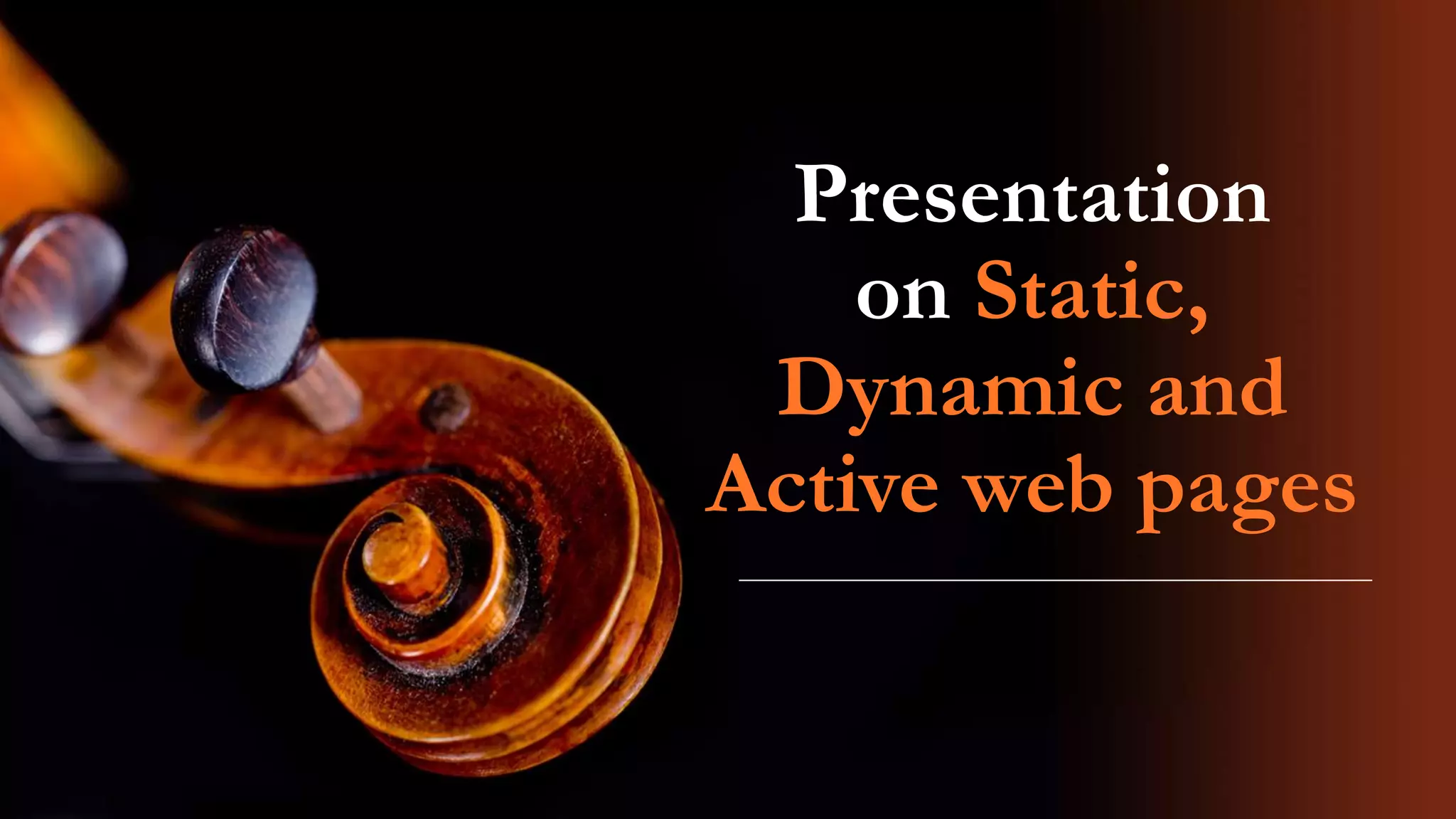 Presentation on Static, Dynamic and Active web pages